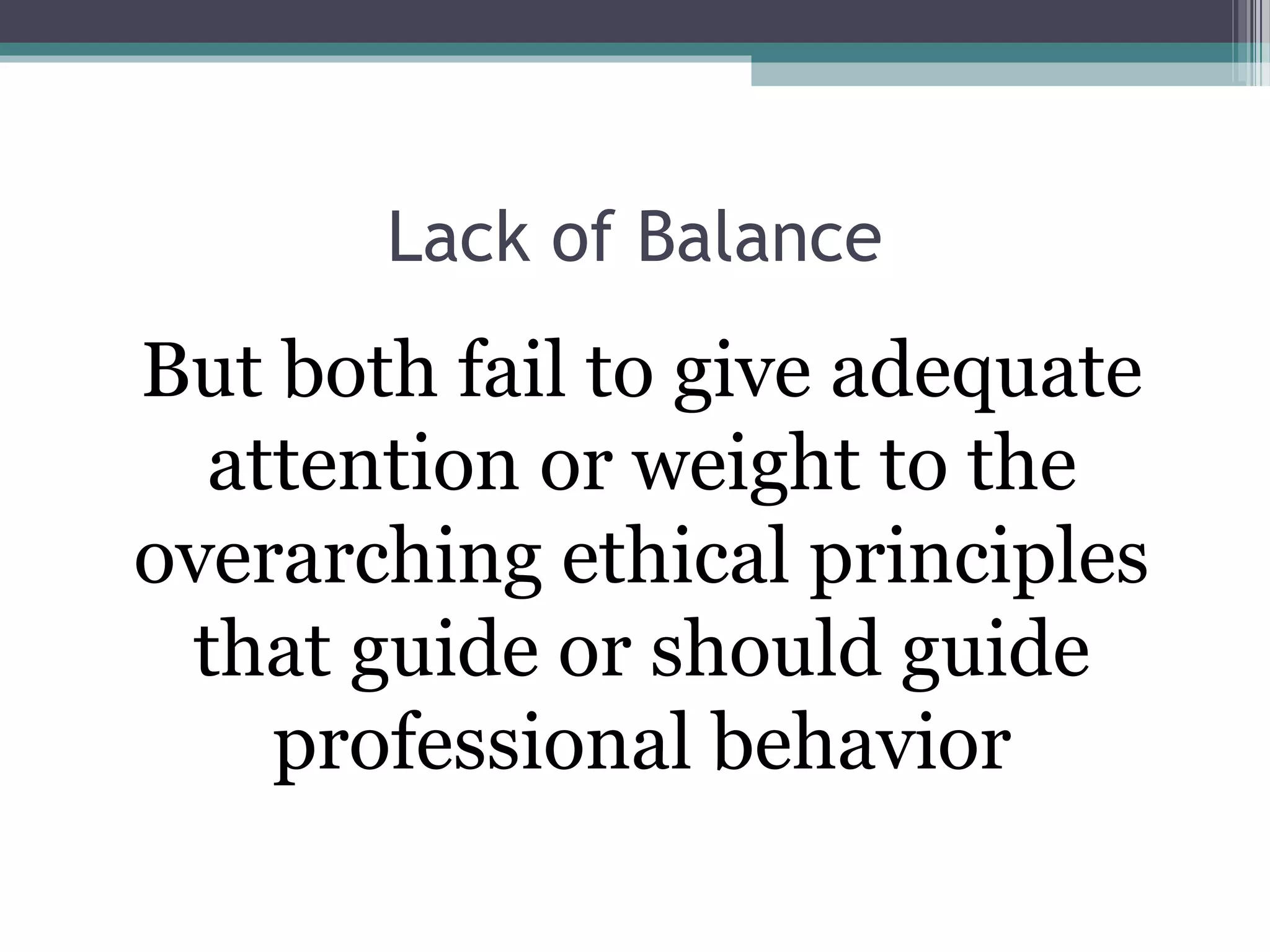 Lack of Balance

But both fail to give adequate attention or weight to the overarching ethical principles that guide or should guide professional behavior